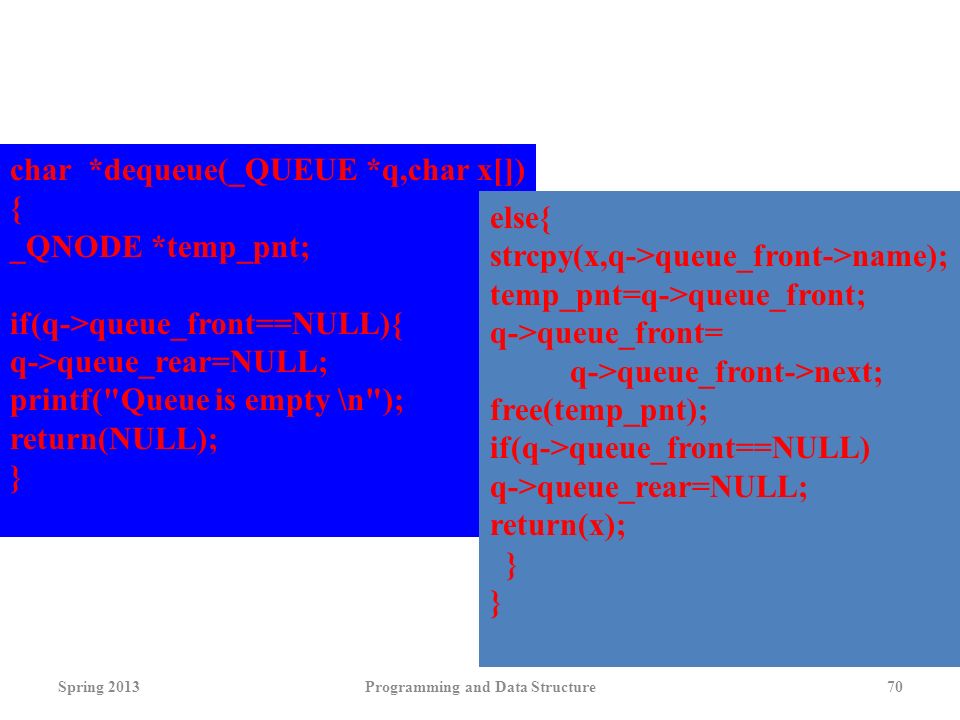 char *dequeue(_QUEUE *q,char x[])
{
_QNODE *temp_pnt;

if(q->queue_front==NULL){
q->queue_rear=NULL;
printf("Queue is empty \n");
return(NULL);
}

else{
strcpy(x,q->queue_front->name);
temp_pnt=q->queue_front;
q->queue_front=
q->queue_front->next;
free(temp_pnt);
if(q->queue_front==NULL)
q->queue_rear=NULL;
return(x);
}
}

Spring 2013

Programming and Data Structure

70